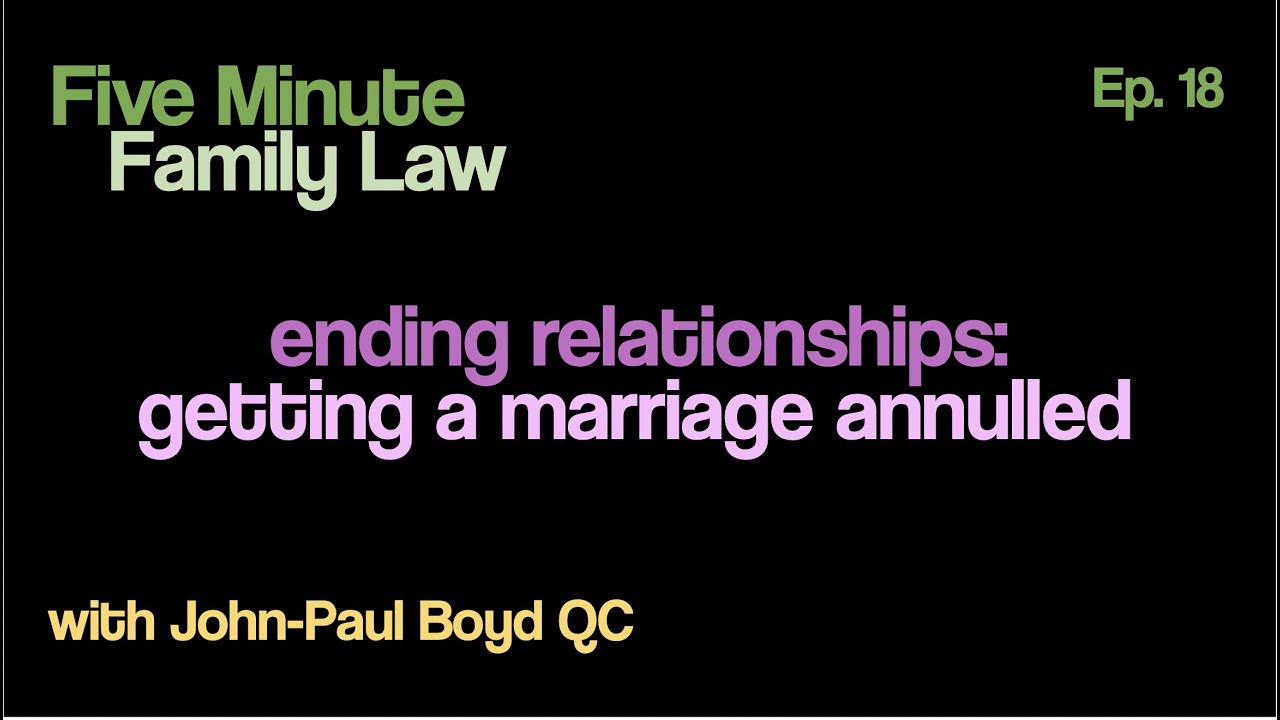 Five Minute
Family Law

Ep. 18

ending relationships:
getting a marriage annulled

with John-Paul Boyd QC